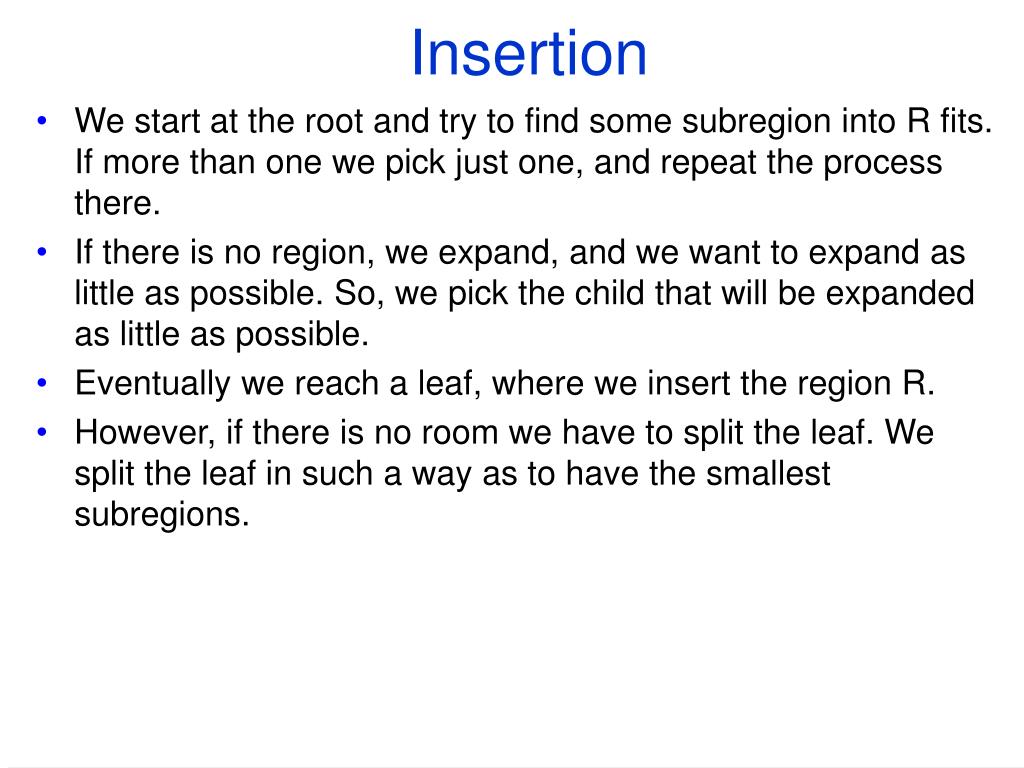 Insertion

• We start at the root and try to find some subregion into R fits. If more than one we pick just one, and repeat the process there.
• If there is no region, we expand, and we want to expand as little as possible. So, we pick the child that will be expanded as little as possible.
• Eventually we reach a leaf, where we insert the region R.
• However, if there is no room we have to split the leaf. We split the leaf in such a way as to have the smallest subregions.